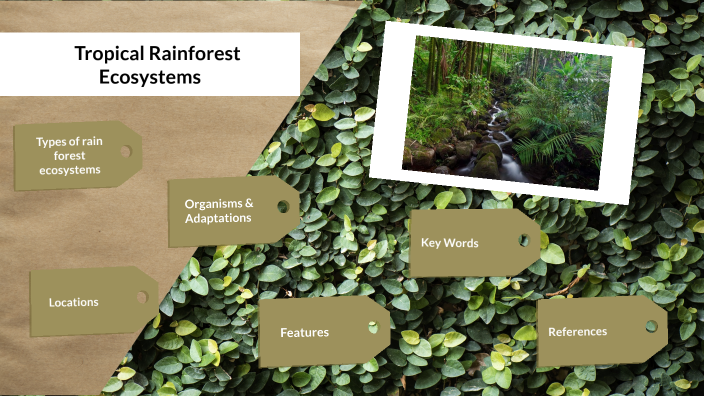 Tropical Rainforest Ecosystems

Types of rain forest ecosystems

Organisms & Adaptations

Key Words

Locations

Features

References